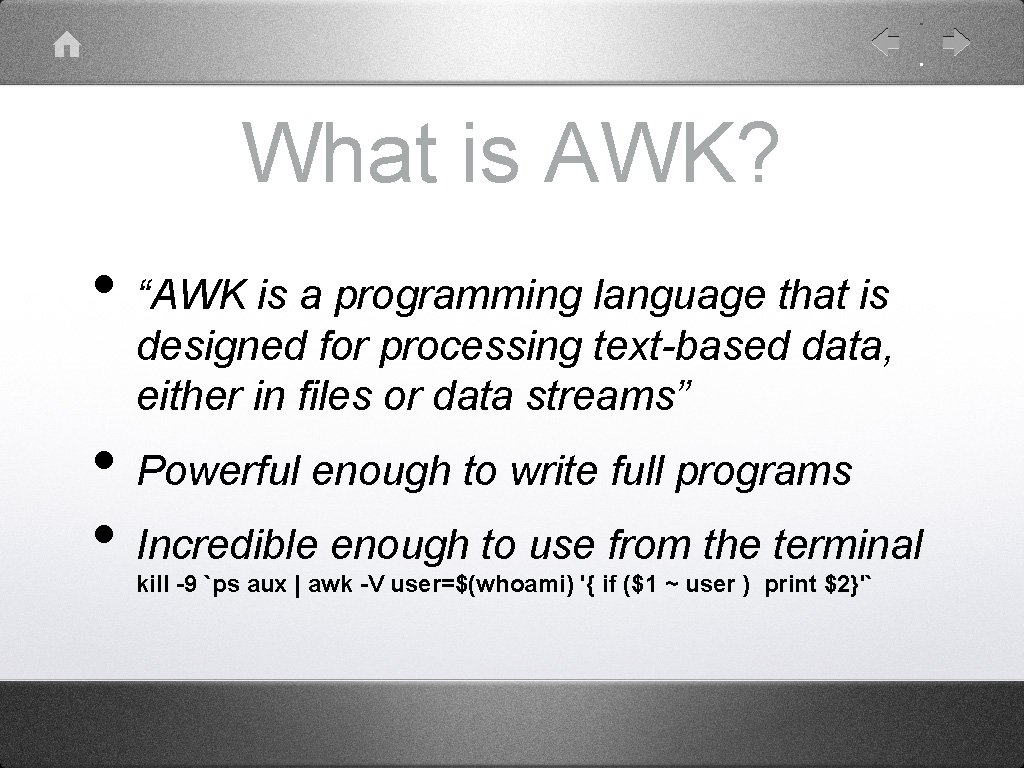 What is AWK?

• “AWK is a programming language that is designed for processing text-based data, either in files or data streams”

• Powerful enough to write full programs

• Incredible enough to use from the terminal

kill -9 `ps aux | awk -V user=$(whoami) '{ if ($1 ~ user ) print $2}'`